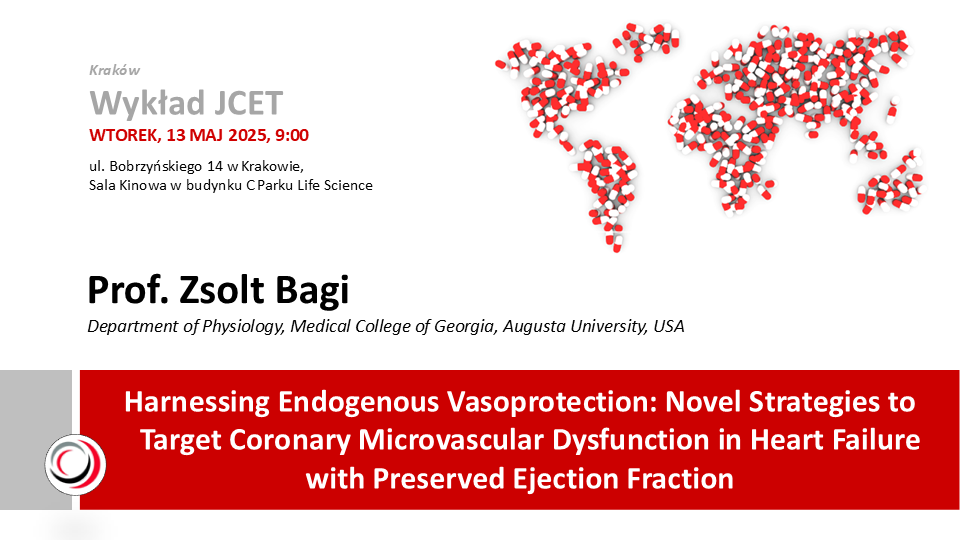 Kraków

Wykład JCET

WTOREK, 13 MAJ 2025, 9:00

ul. Bobrzyńskiego 14 w Krakowie,
Sala Kinowa w budynku C Parku Life Science

Prof. Zsolt Bagi

Department of Physiology, Medical College of Georgia, Augusta University, USA

Harnessing Endogenous Vasoprotection: Novel Strategies to Target Coronary Microvascular Dysfunction in Heart Failure with Preserved Ejection Fraction